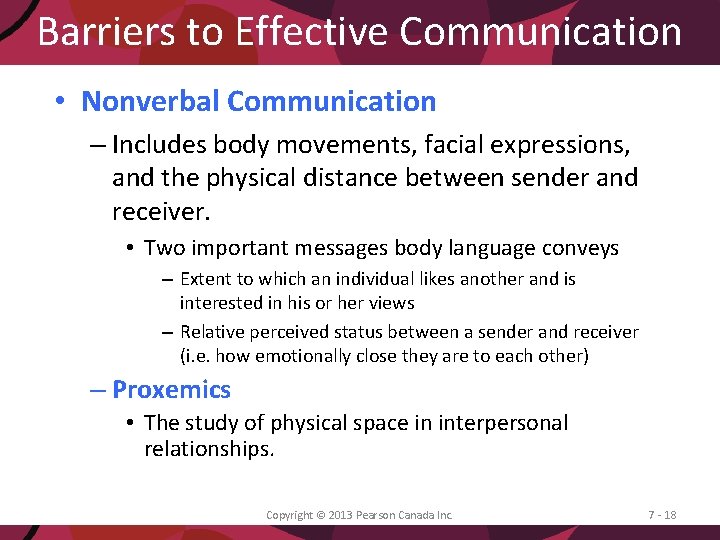 Barriers to Effective Communication

• Nonverbal Communication

– Includes body movements, facial expressions, and the physical distance between sender and receiver.

• Two important messages body language conveys

– Extent to which an individual likes another and is interested in his or her views

– Relative perceived status between a sender and receiver (i.e. how emotionally close they are to each other)

– Proxemics

• The study of physical space in interpersonal relationships.

Copyright © 2013 Pearson Canada Inc.

7 - 18